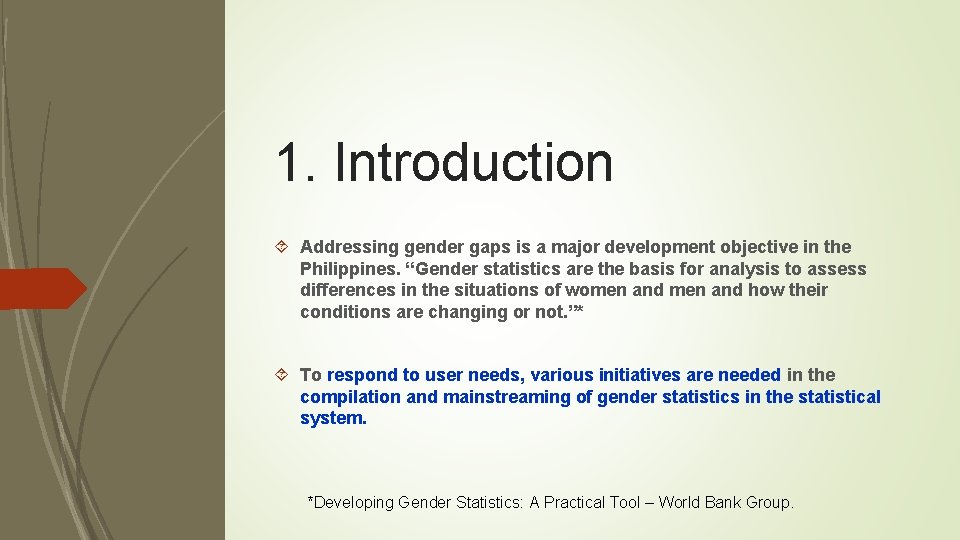 1. Introduction

Addressing gender gaps is a major development objective in the Philippines. “Gender statistics are the basis for analysis to assess differences in the situations of women and men and how their conditions are changing or not.’*

To respond to user needs, various initiatives are needed in the compilation and mainstreaming of gender statistics in the statistical system.

*Developing Gender Statistics: A Practical Tool – World Bank Group.